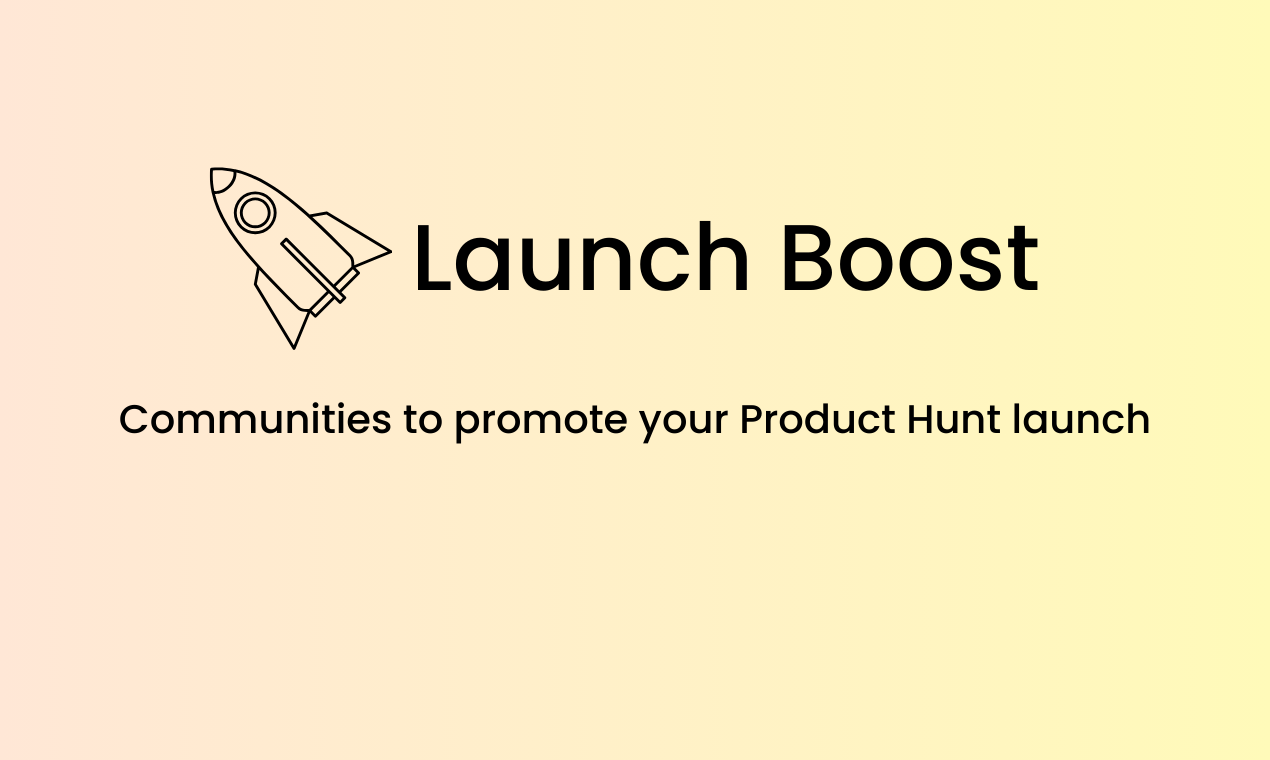 Launch Boost

Communities to promote your Product Hunt launch